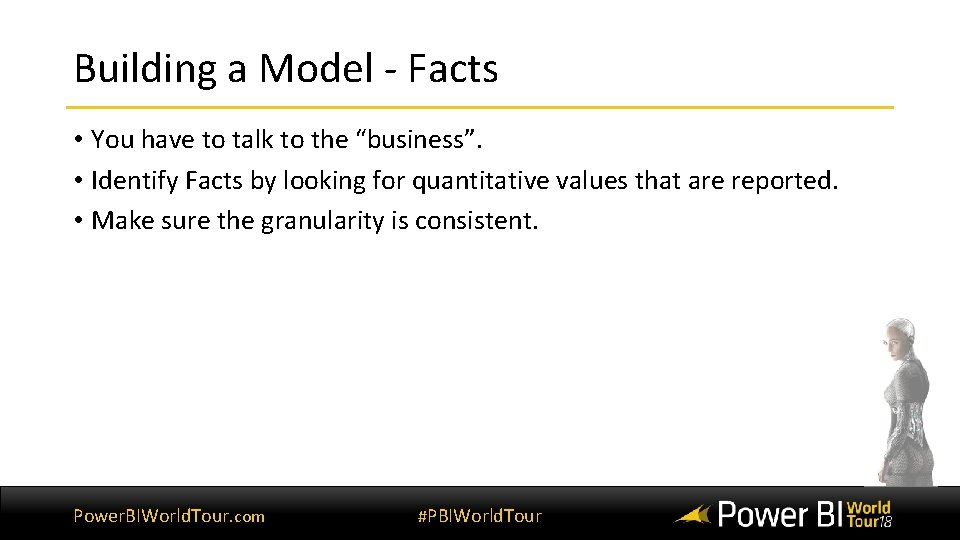 Building a Model - Facts

• You have to talk to the "business".
• Identify Facts by looking for quantitative values that are reported.
• Make sure the granularity is consistent.

PowerBIWorldTour.com

#PBIWorldTour

Power BI World Tour18